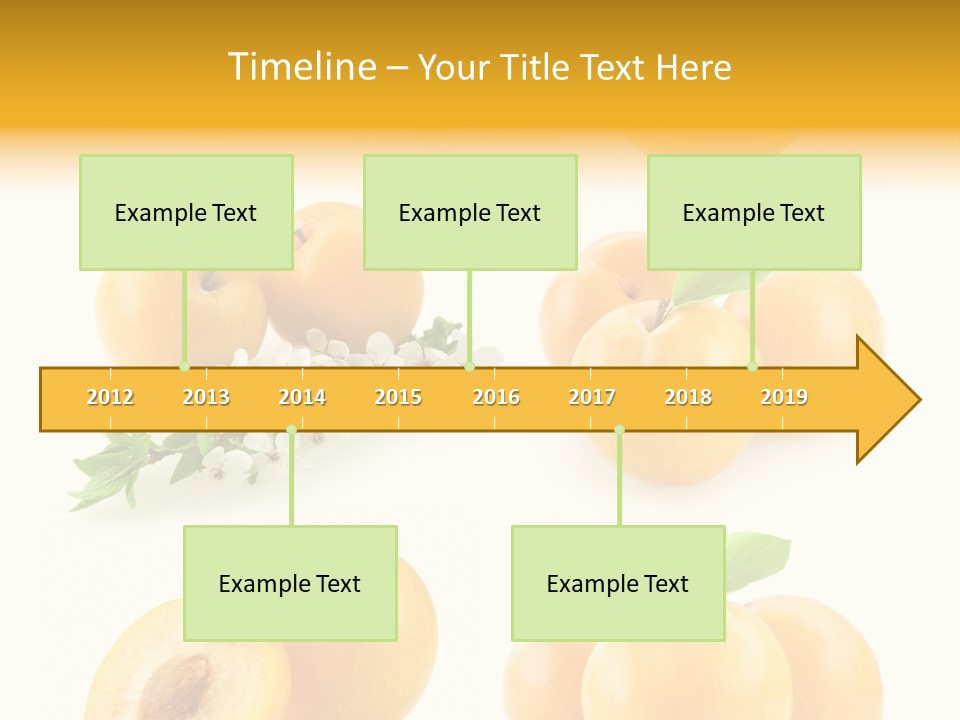 Timeline – Your Title Text Here

Example Text

Example Text

Example Text

2012 2013 2014 2015 2016 2017 2018 2019

Example Text

Example Text